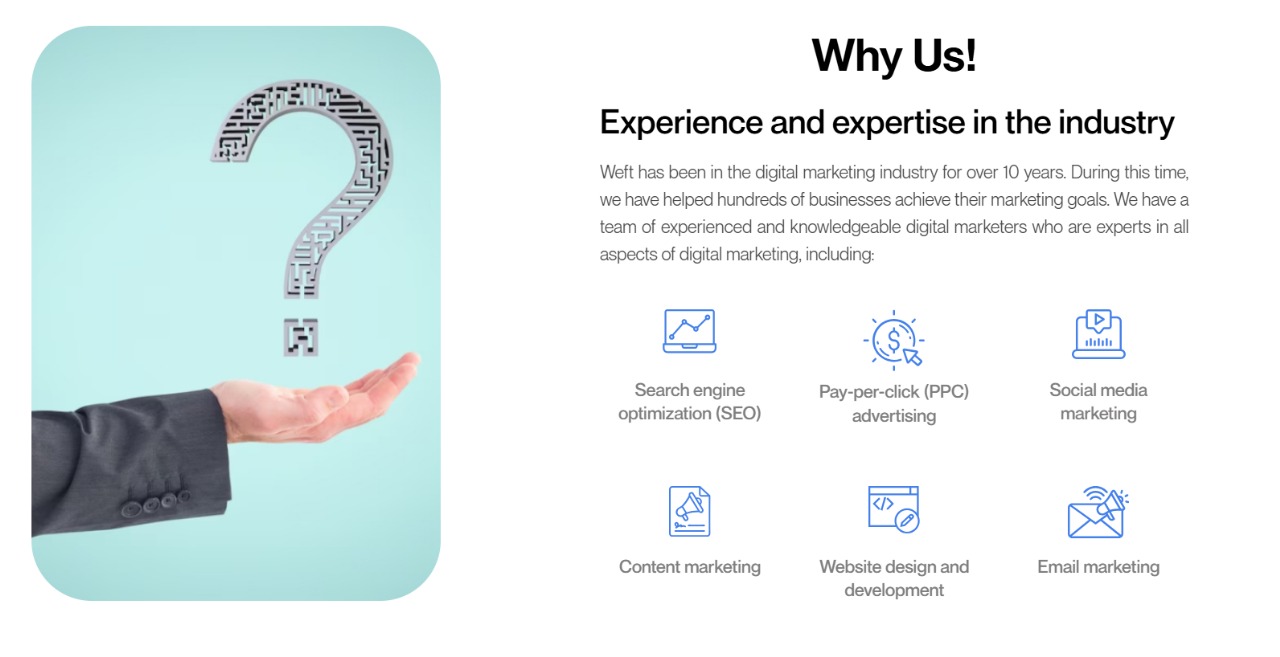 Why Us!

Experience and expertise in the industry

Weft has been in the digital marketing industry for over 10 years. During this time, we have helped hundreds of businesses achieve their marketing goals. We have a team of experienced and knowledgeable digital marketers who are experts in all aspects of digital marketing, including:

Search engine optimization (SEO)

Pay-per-click (PPC) advertising

Social media marketing

Content marketing

Website design and development

Email marketing